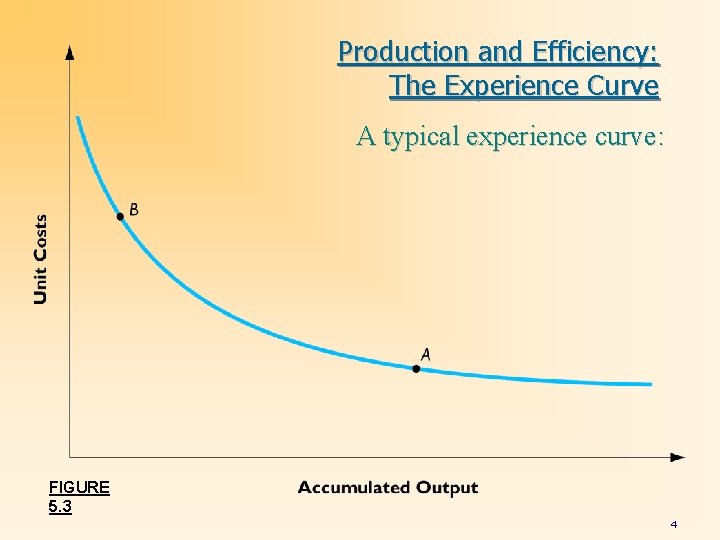 Production and Efficiency: The Experience Curve

A typical experience curve:

Unit Costs

B

A

Accumulated Output

FIGURE 5.3

4